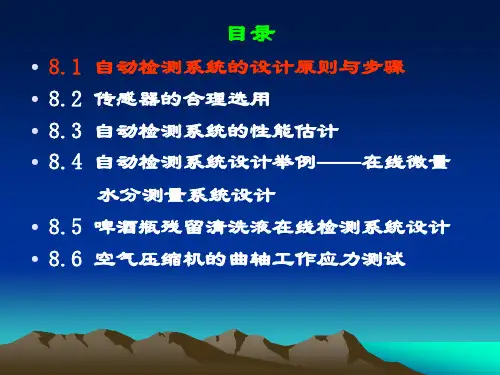 目录

• 8.1 自动检测系统的设计原则与步骤
• 8.2 传感器的合理选用
• 8.3 自动检测系统的性能估计
• 8.4 自动检测系统设计举例——在线微量水分测量系统设计
• 8.5 啤酒瓶残留清洗液在线检测系统设计
• 8.6 空气压缩机的曲轴工作应力测试